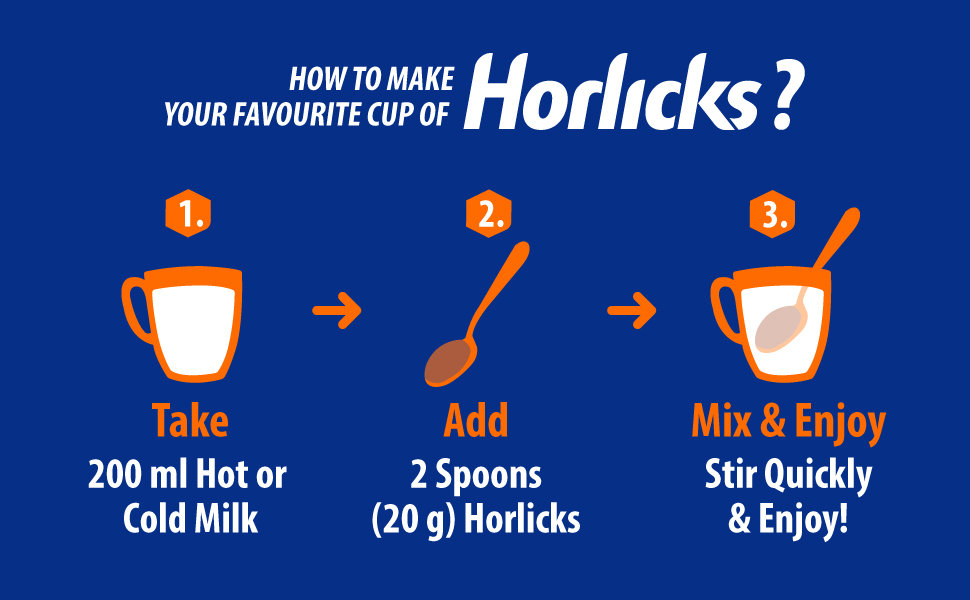 HOW TO MAKE YOUR FAVOURITE CUP OF Horlicks?

1.

Take

200 ml Hot or Cold Milk

2.

Add

2 Spoons (20 g) Horlicks

3.

Mix & Enjoy

Stir Quickly & Enjoy!